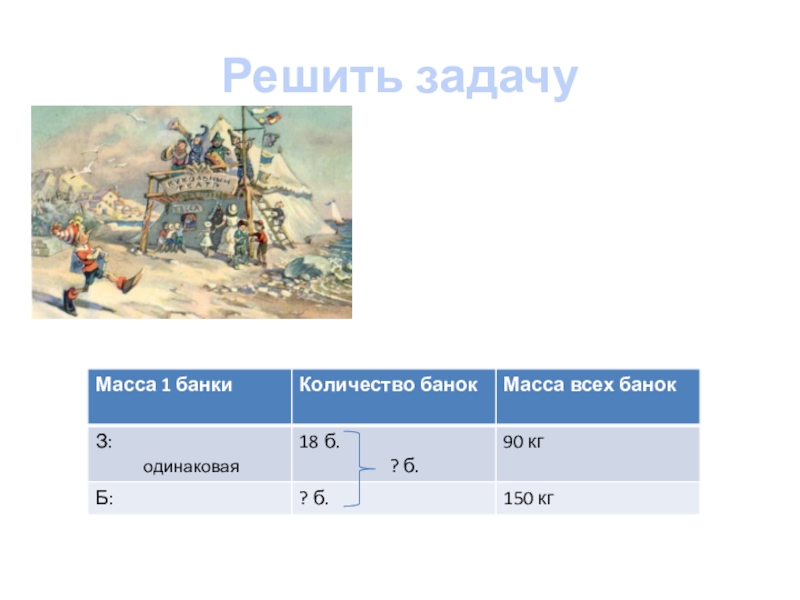 Решить задачу

КУКОЛЬНЫЙ ТЕАТР

| Масса 1 банки | Количество банок | Масса всех банок |
|---|---|---|
| З: одинаковая | 18 б. ? б. | 90 кг |
| Б: | ? б. | 150 кг |